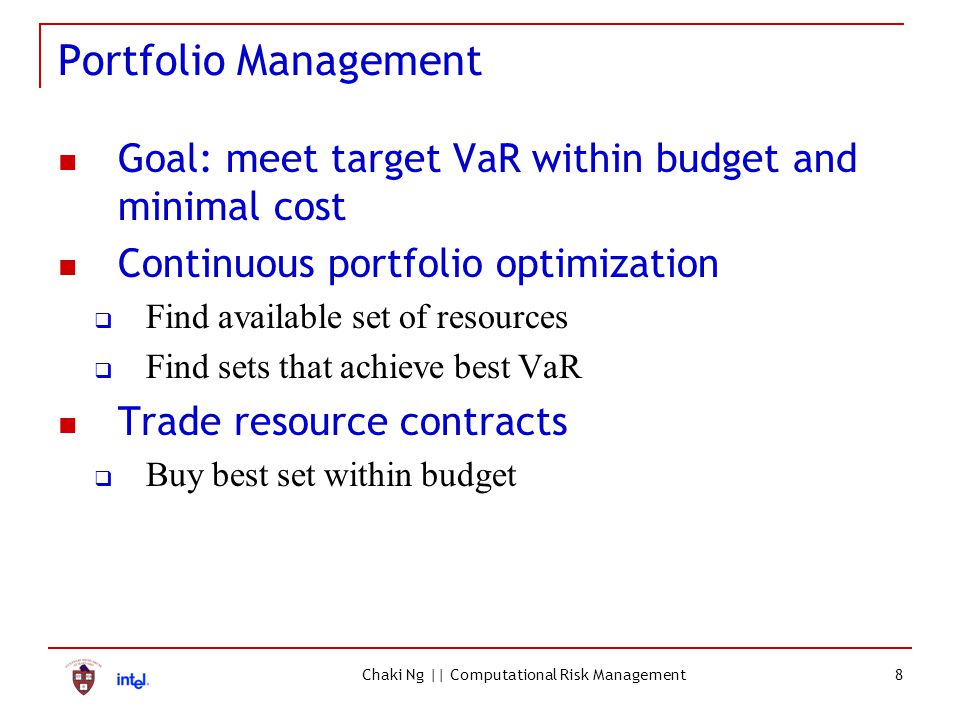 Portfolio Management

Goal: meet target VaR within budget and minimal cost

Continuous portfolio optimization

Find available set of resources

Find sets that achieve best VaR

Trade resource contracts

Buy best set within budget

intel.

Chaki Ng || Computational Risk Management

8